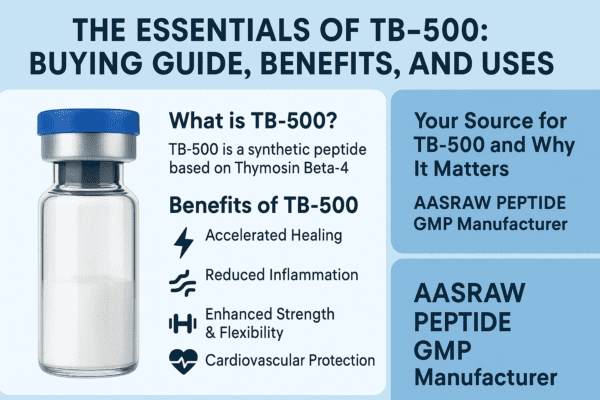 THE ESSENTIALS OF TB-500: BUYING GUIDE, BENEFITS, AND USES

What is TB-500?

TB-500 is a synthetic peptide based on Thymosin Beta-4

Benefits of TB-500

Accelerated Healing

Reduced Inflammation

Enhanced Strength & Flexibility

Cardiovascular Protection

Your Source for TB-500 and Why It Matters

AASRAW PEPTIDE GMP Manufacturer

AASRAW PEPTIDE GMP Manufacturer